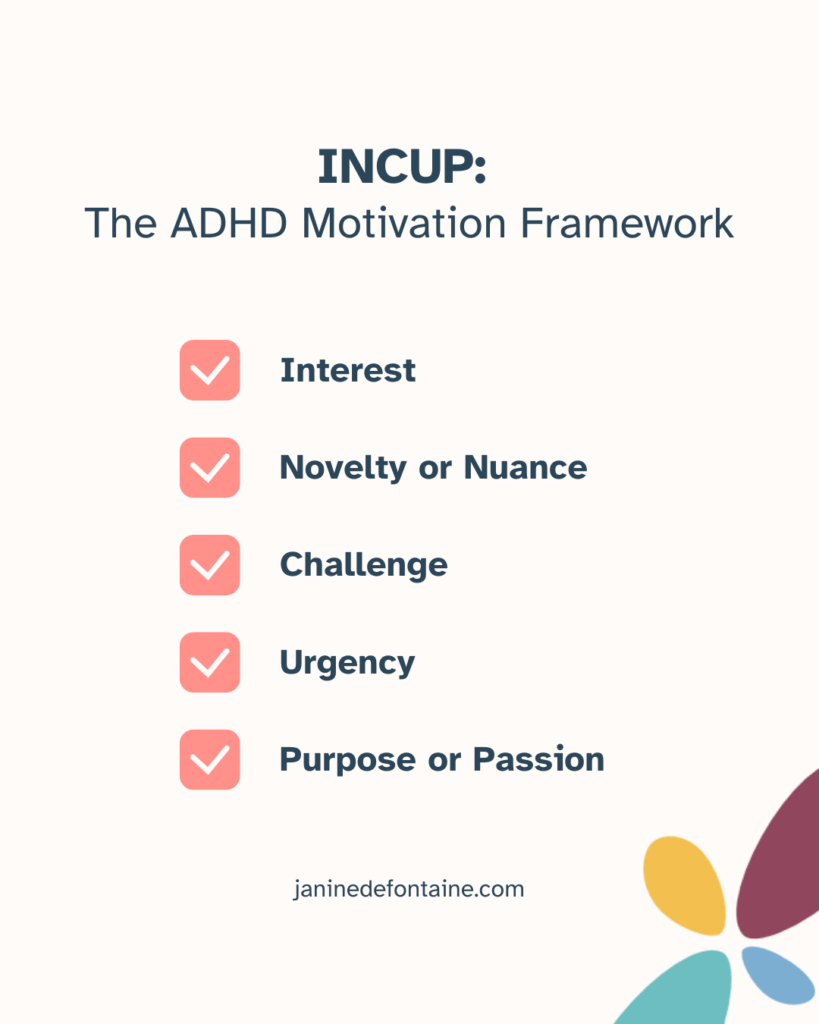 INCUP:
The ADHD Motivation Framework

Interest

Novelty or Nuance

Challenge

Urgency

Purpose or Passion

janinedefontaine.com